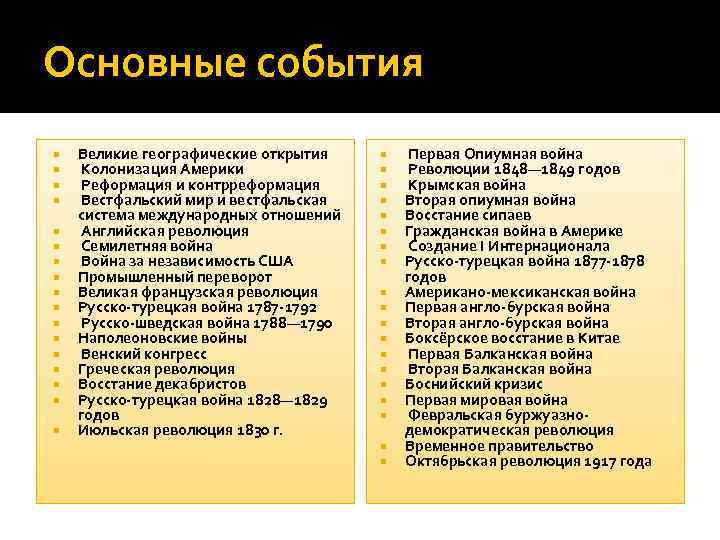 Основные события

- Великие географические открытия
- Колонизация Америки
- Реформация и контрреформация
- Вестфальский мир и вестфальская система международных отношений
- Английская революция
- Семилетняя война
- Война за независимость США
- Промышленный переворот
- Великая французская революция
- Русско-турецкая война 1787-1792
- Русско-шведская война 1788—1790
- Наполеоновские войны
- Венский конгресс
- Греческая революция
- Восстание декабристов
- Русско-турецкая война 1828—1829 годов
- Июльская революция 1830 г.

- Первая Опиумная война
- Революции 1848—1849 годов
- Крымская война
- Вторая опиумная война
- Восстание сипаев
- Гражданская война в Америке
- Создание I Интернационала
- Русско-турецкая война 1877-1878 годов
- Американо-мексиканская война
- Первая англо-бурская война
- Вторая англо-бурская война
- Боксёрское восстание в Китае
- Первая Балканская война
- Вторая Балканская война
- Боснийский кризис
- Первая мировая война
- Февральская буржуазно-демократическая революция
- Временное правительство
- Октябрьская революция 1917 года